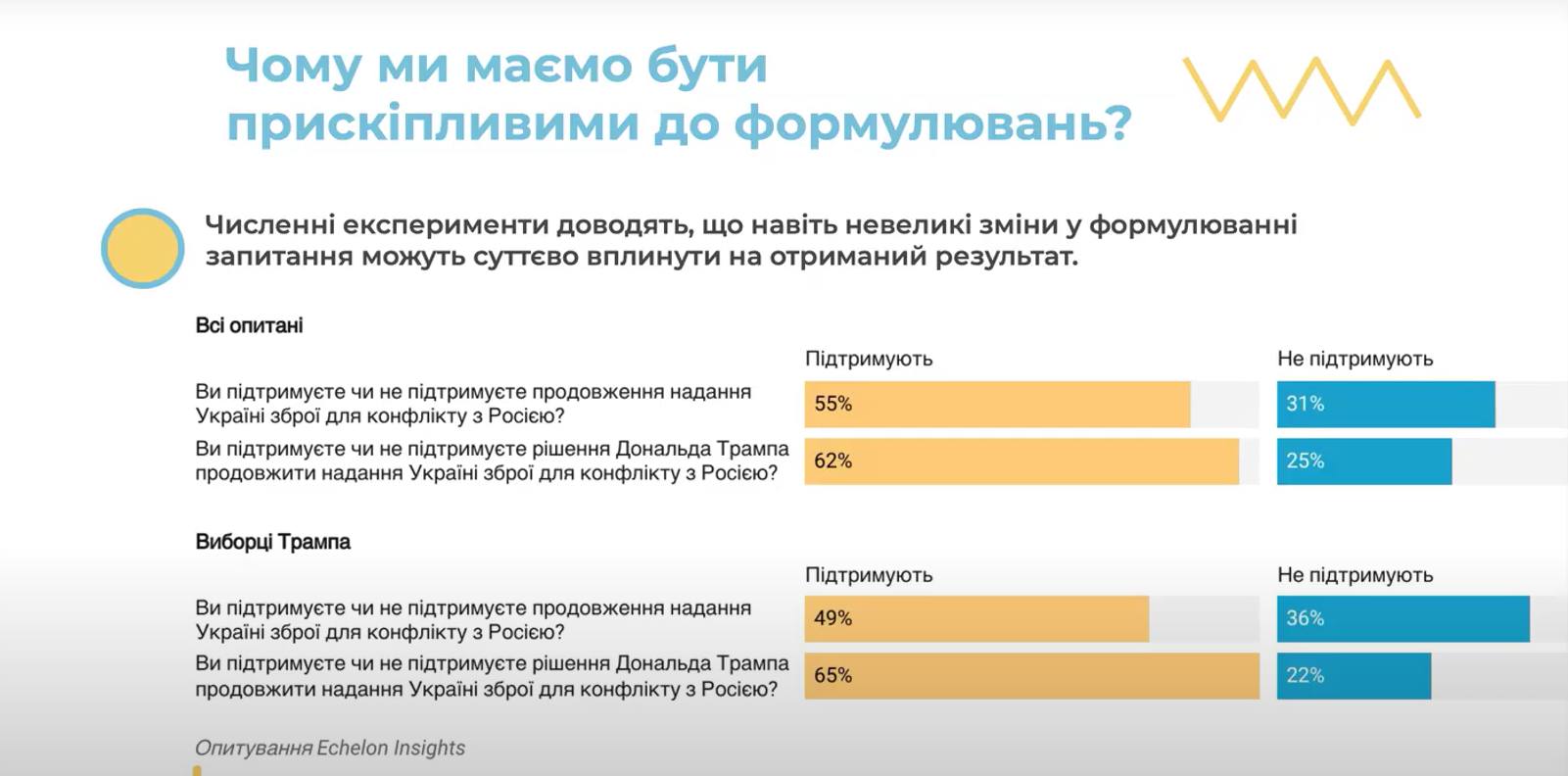 Чому ми маємо бути прискіпливими до формулювань?

Численні експерименти доводять, що навіть невеликі зміни у формулюванні запитання можуть суттєво вплинути на отриманий результат.

Всі опитані

| | Підтримують | Не підтримують |
|---|---|---|
| Ви підтримуєте чи не підтримуєте продовження надання Україні зброї для конфлікту з Росією? | 55% | 31% |
| Ви підтримуєте чи не підтримуєте рішення Дональда Трампа продовжити надання Україні зброї для конфлікту з Росією? | 62% | 25% |

Виборці Трампа

| | Підтримують | Не підтримують |
|---|---|---|
| Ви підтримуєте чи не підтримуєте продовження надання Україні зброї для конфлікту з Росією? | 49% | 36% |
| Ви підтримуєте чи не підтримуєте рішення Дональда Трампа продовжити надання Україні зброї для конфлікту з Росією? | 65% | 22% |

Опитування Echelon Insights